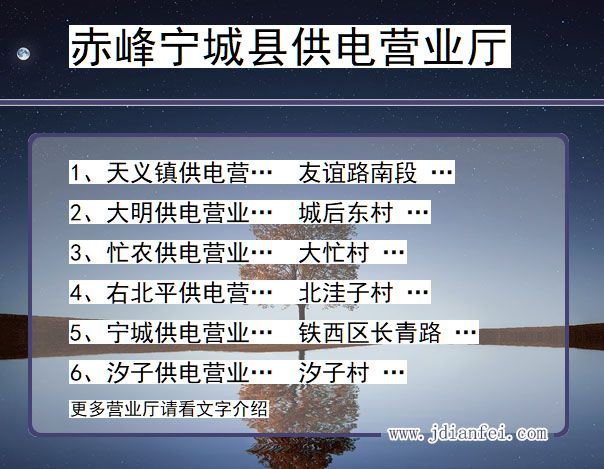 赤峰宁城县供电营业厅

1、天义镇供电营… 友谊路南段 …

2、大明供电营业… 城后东村 …

3、忙农供电营业… 大忙村 …

4、右北平供电营… 北洼子村 …

5、宁城供电营业… 铁西区长青路 …

6、汐子供电营业… 汐子村 …

更多营业厅请看文字介绍

www.jdianfei.com